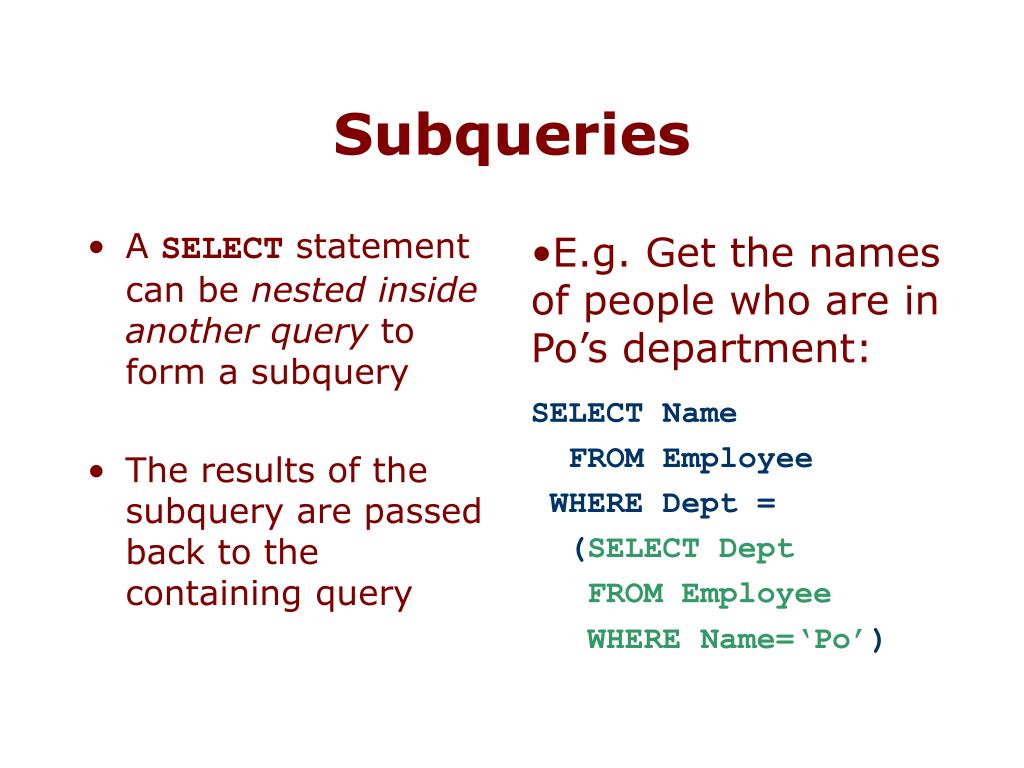 Subqueries

• A SELECT statement can be nested inside another query to form a subquery

• The results of the subquery are passed back to the containing query

•E.g. Get the names of people who are in Po’s department:

SELECT Name
FROM Employee
WHERE Dept =
(SELECT Dept
FROM Employee
WHERE Name=‘Po’)